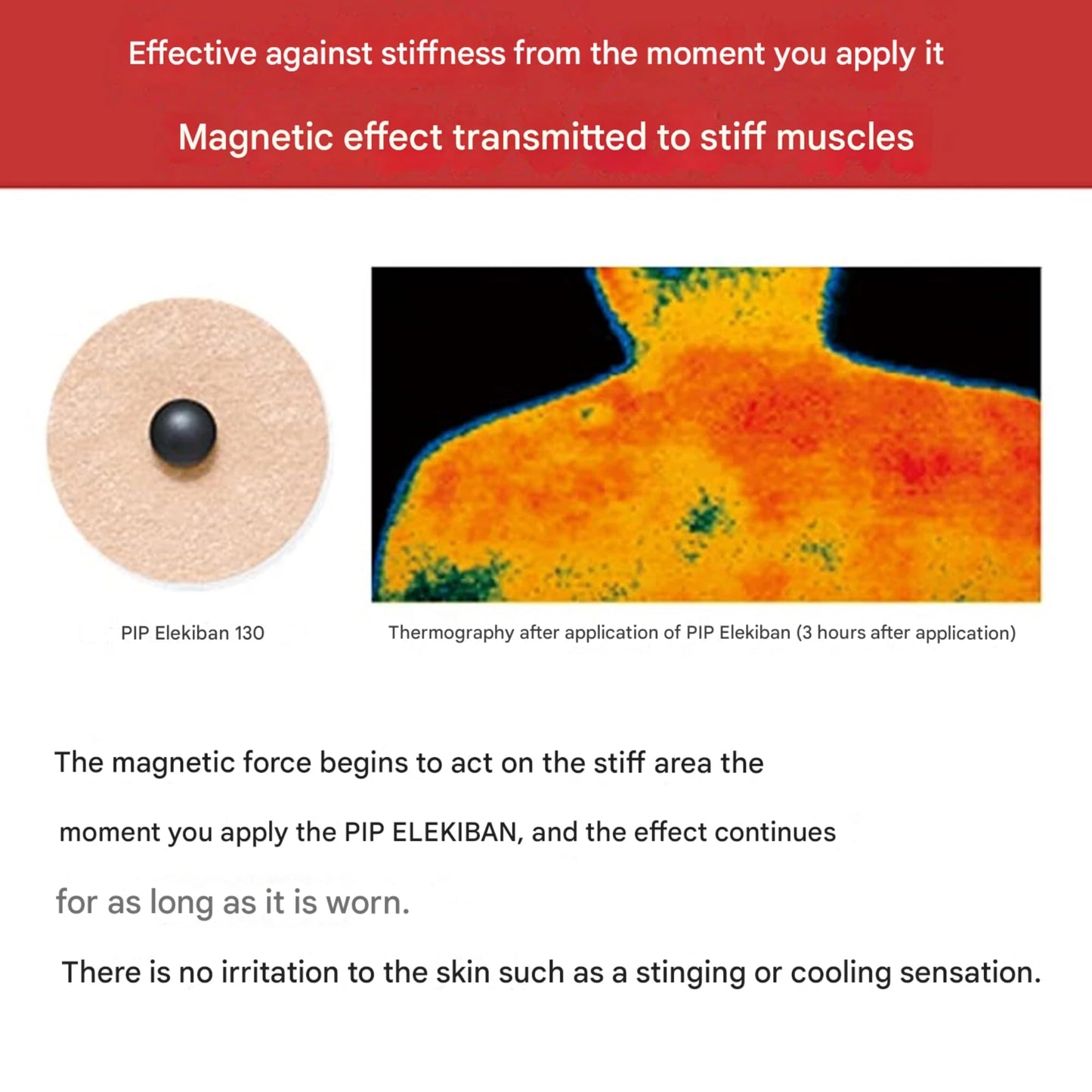 Effective against stiffness from the moment you apply it

Magnetic effect transmitted to stiff muscles

PIP Elekiban 130

Thermography after application of PIP Elekiban (3 hours after application)

The magnetic force begins to act on the stiff area the moment you apply the PIP ELEKIBAN, and the effect continues for as long as it is worn.

There is no irritation to the skin such as a stinging or cooling sensation.